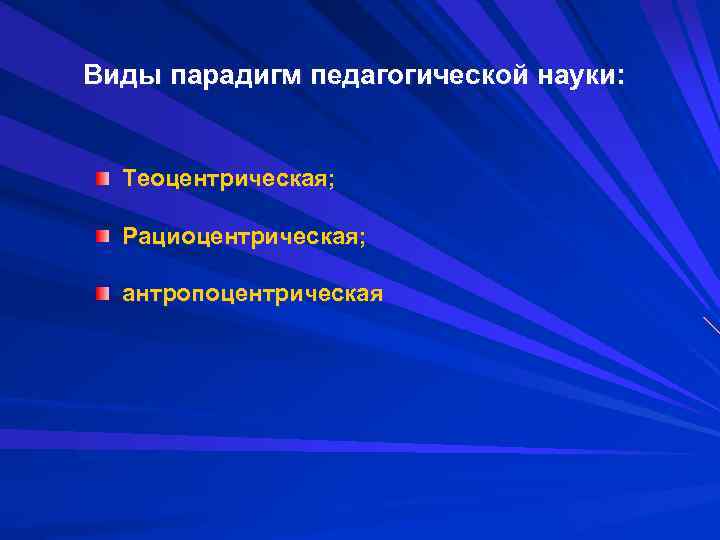 Виды парадигм педагогической науки:

Теоцентрическая;

Рациоцентрическая;

антропоцентрическая